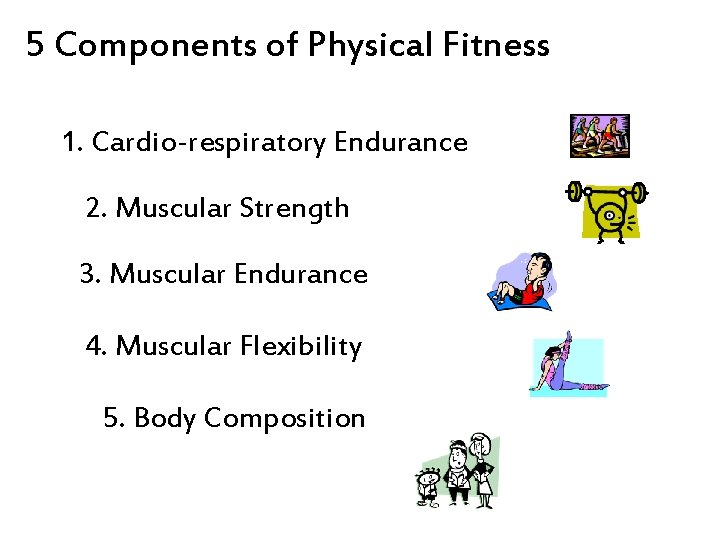 5 Components of Physical Fitness

1. Cardio-respiratory Endurance

2. Muscular Strength

3. Muscular Endurance

4. Muscular Flexibility

5. Body Composition